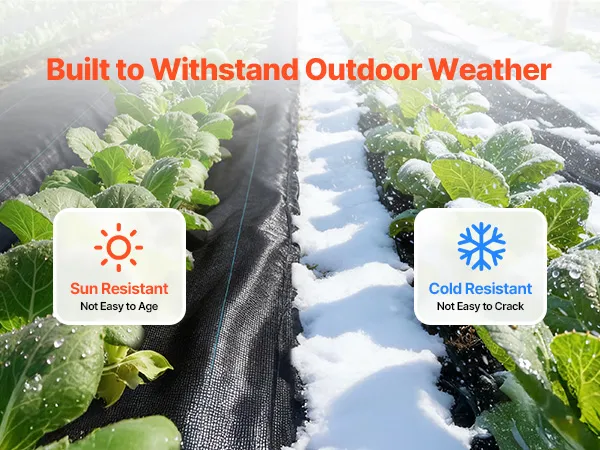 Built to Withstand Outdoor Weather

Sun Resistant
Not Easy to Age

Cold Resistant
Not Easy to Crack